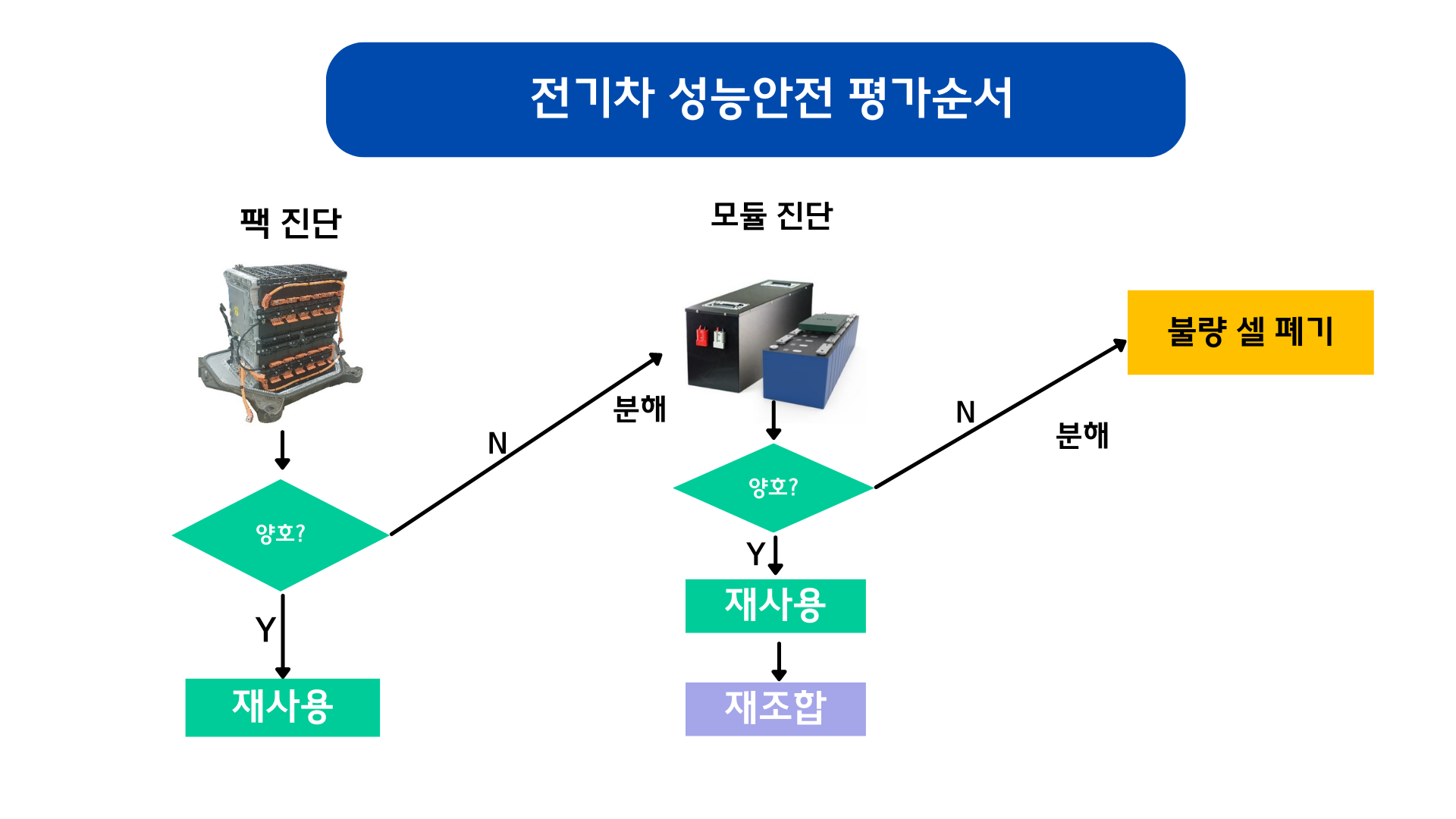 전기차 성능안전 평가순서

팩 진단

양호?

Y

재사용

N

분해

모듈 진단

양호?

Y

재사용

재조합

N

분해

불량 셀 폐기